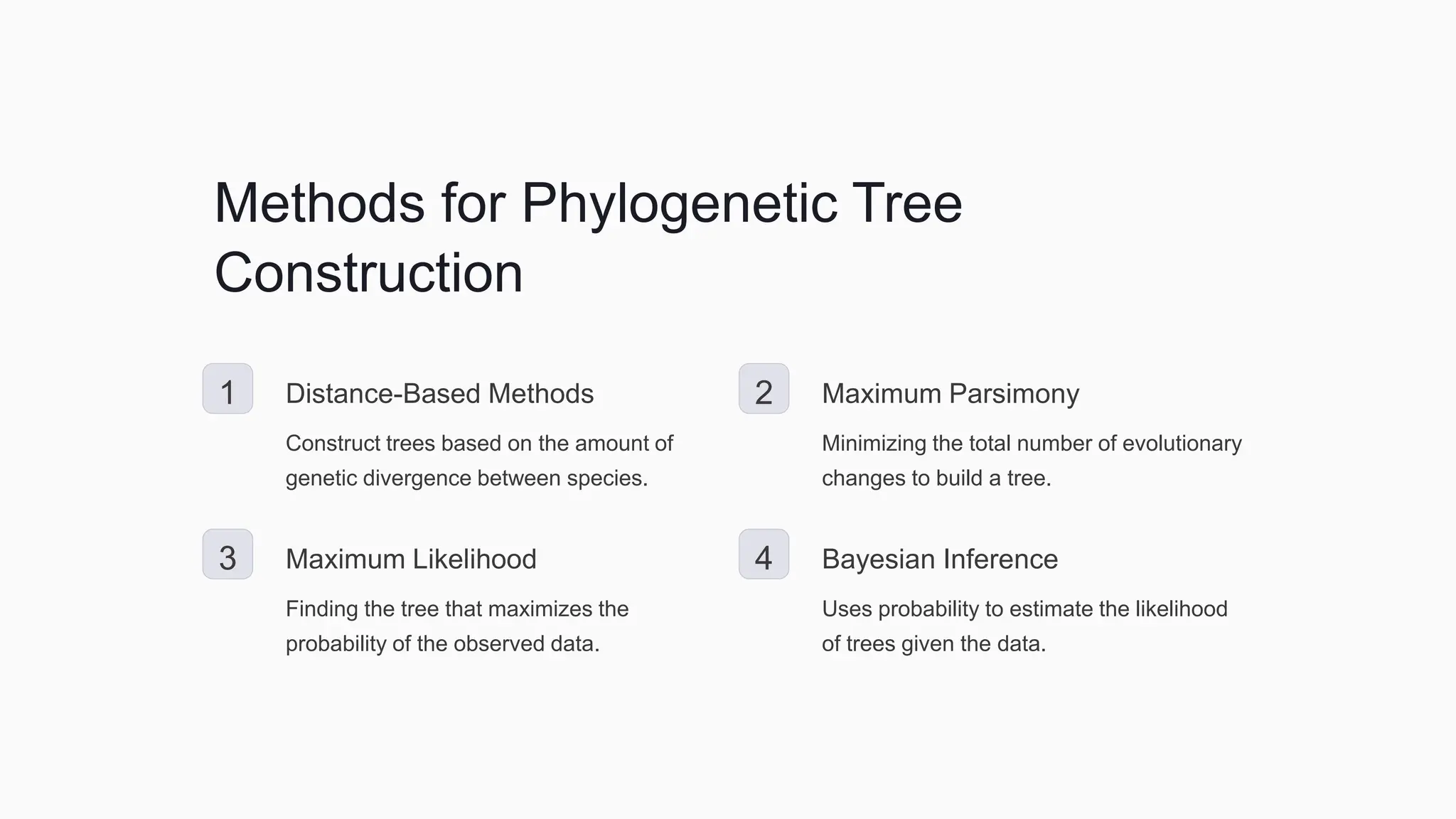 Methods for Phylogenetic Tree Construction

1

Distance-Based Methods

Construct trees based on the amount of genetic divergence between species.

2

Maximum Parsimony

Minimizing the total number of evolutionary changes to build a tree.

3

Maximum Likelihood

Finding the tree that maximizes the probability of the observed data.

4

Bayesian Inference

Uses probability to estimate the likelihood of trees given the data.